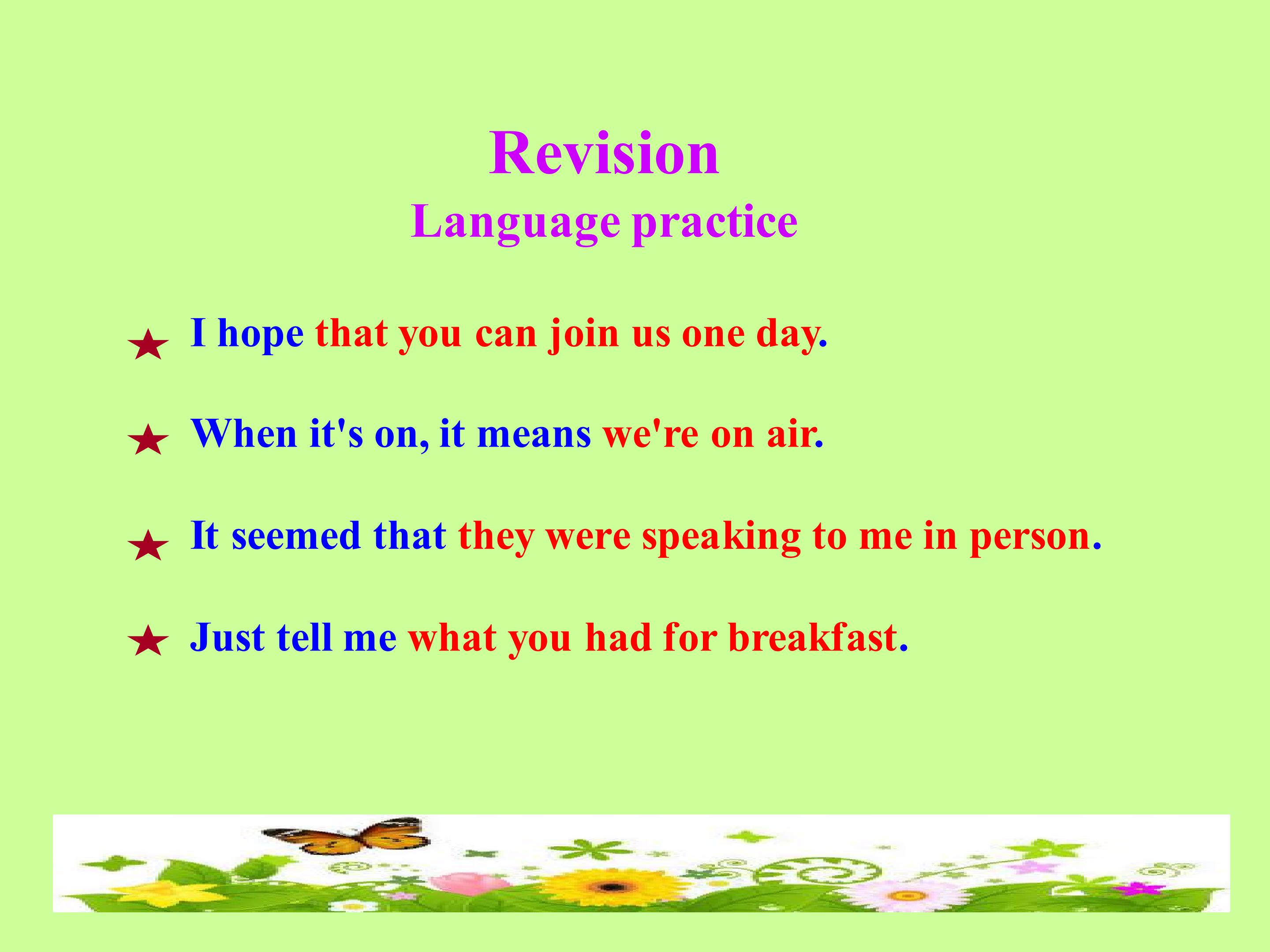 Revision
Language practice

★ I hope that you can join us one day.

★ When it's on, it means we're on air.

★ It seemed that they were speaking to me in person.

★ Just tell me what you had for breakfast.